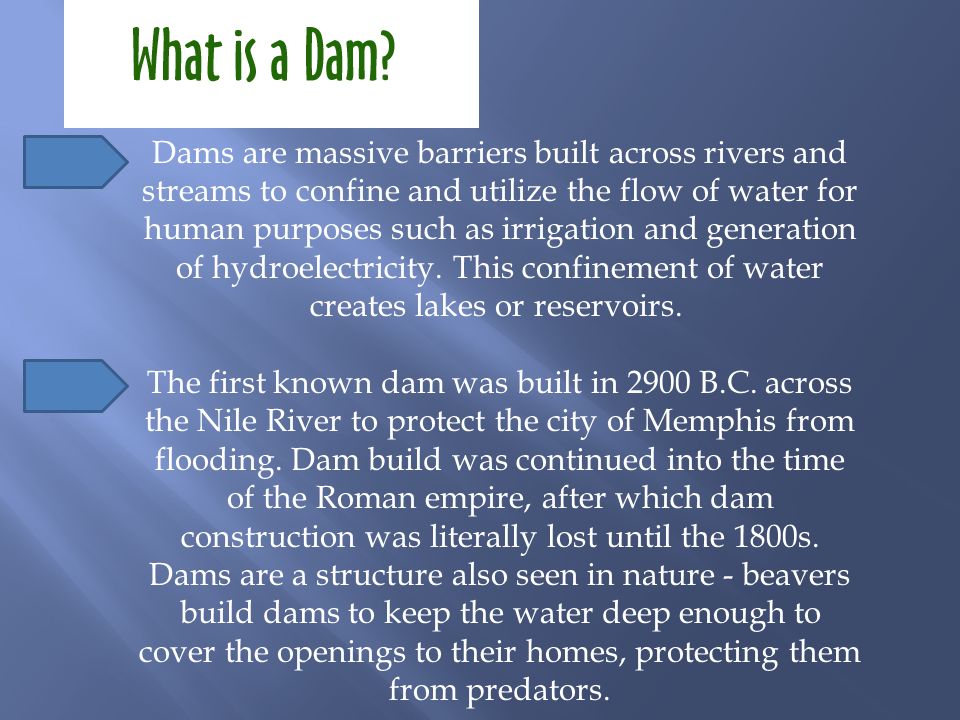 What is a Dam?

Dams are massive barriers built across rivers and streams to confine and utilize the flow of water for human purposes such as irrigation and generation of hydroelectricity. This confinement of water creates lakes or reservoirs.

The first known dam was built in 2900 B.C. across the Nile River to protect the city of Memphis from flooding. Dam build was continued into the time of the Roman empire, after which dam construction was literally lost until the 1800s. Dams are a structure also seen in nature - beavers build dams to keep the water deep enough to cover the openings to their homes, protecting them from predators.